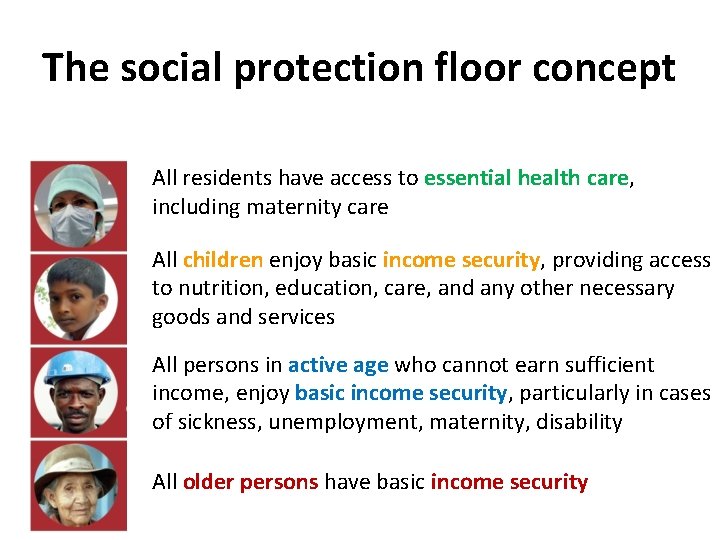 The social protection floor concept

All residents have access to essential health care, including maternity care

All children enjoy basic income security, providing access to nutrition, education, care, and any other necessary goods and services

All persons in active age who cannot earn sufficient income, enjoy basic income security, particularly in cases of sickness, unemployment, maternity, disability

All older persons have basic income security